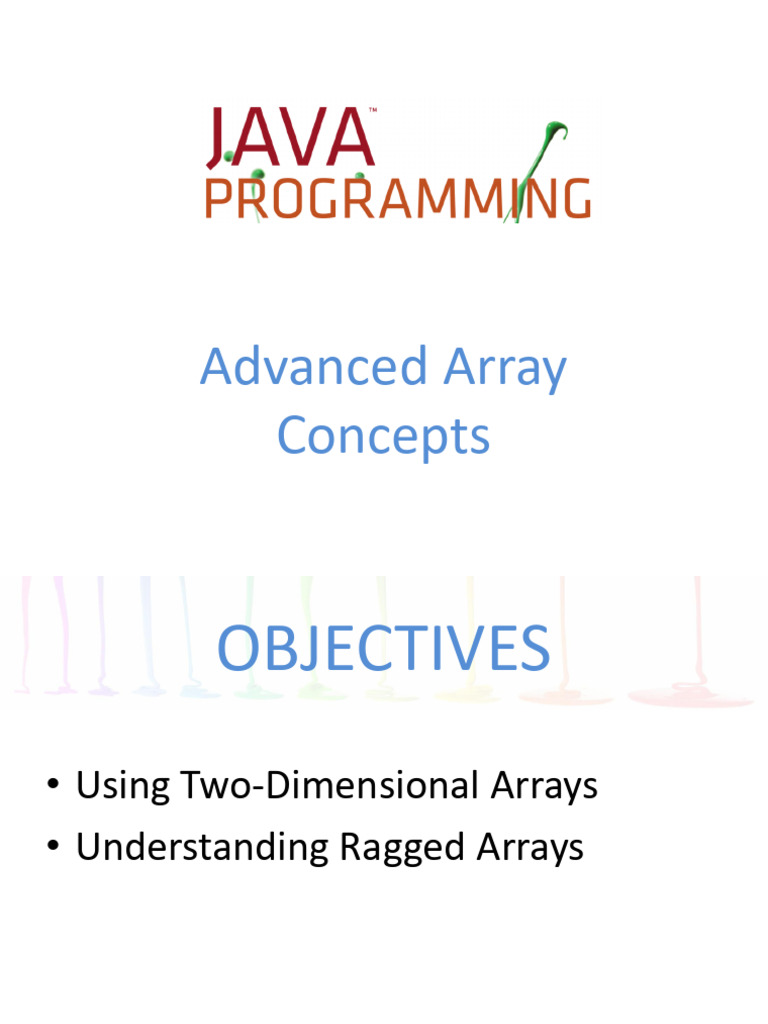 JAVA™
PROGRAMMING

Advanced Array Concepts

OBJECTIVES

• Using Two-Dimensional Arrays
• Understanding Ragged Arrays